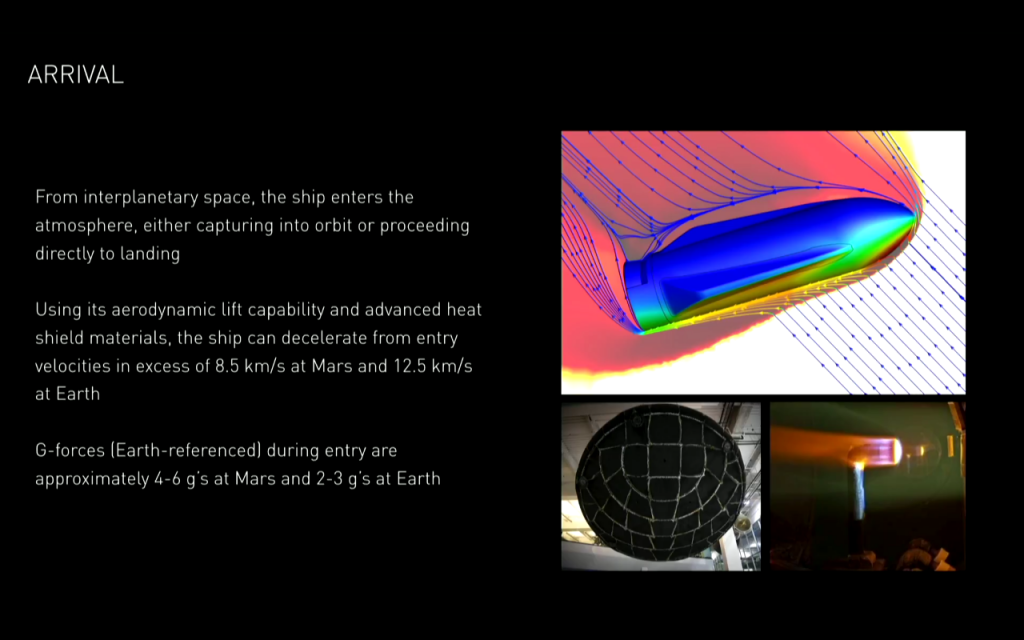 ARRIVAL

From interplanetary space, the ship enters the atmosphere, either capturing into orbit or proceeding directly to landing

Using its aerodynamic lift capability and advanced heat shield materials, the ship can decelerate from entry velocities in excess of 8.5 km/s at Mars and 12.5 km/s at Earth

G-forces (Earth-referenced) during entry are approximately 4-6 g's at Mars and 2-3 g's at Earth